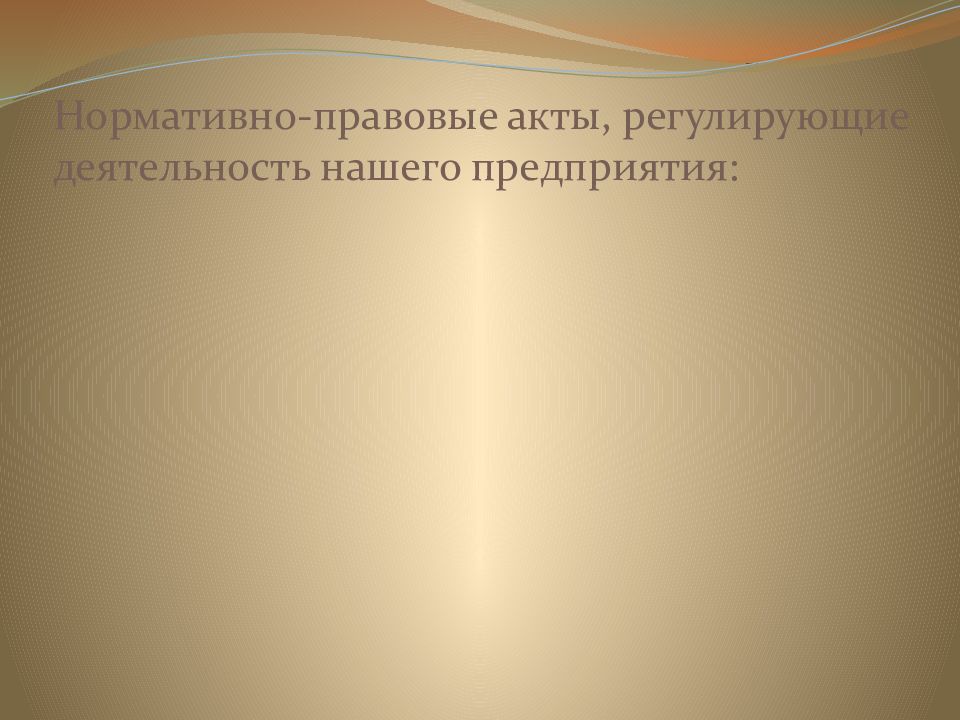 Нормативно-правовые акты, регулирующие деятельность нашего предприятия: